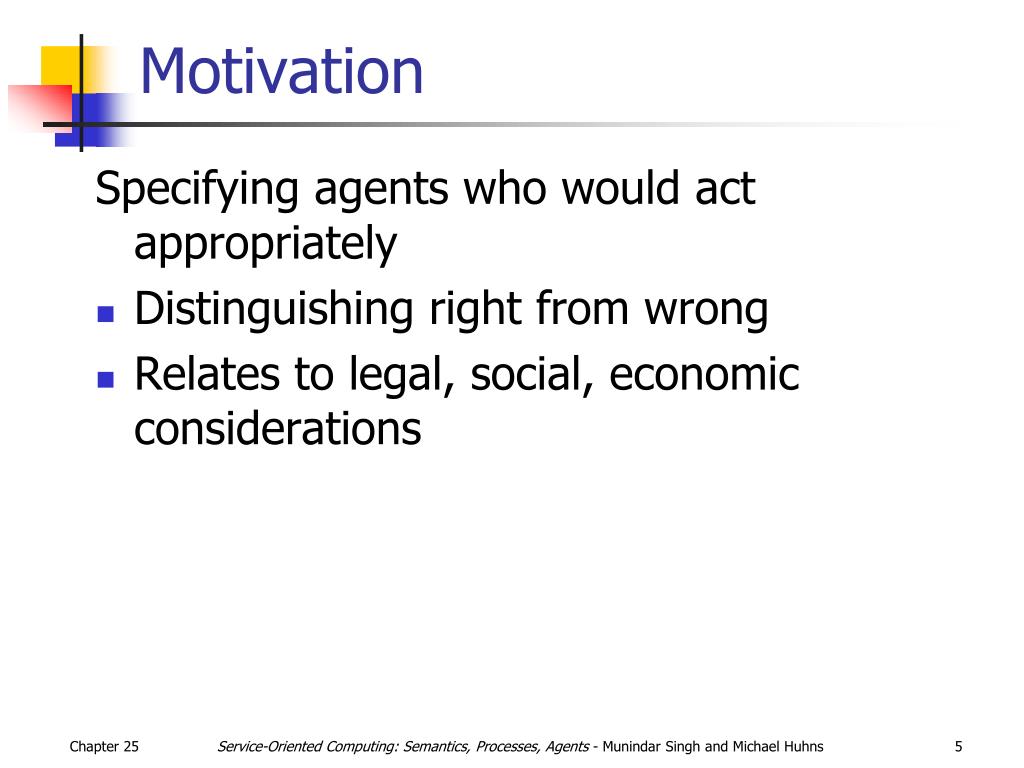 Motivation

Specifying agents who would act appropriately

- Distinguishing right from wrong
- Relates to legal, social, economic considerations

Chapter 25

Service-Oriented Computing: Semantics, Processes, Agents - Munindar Singh and Michael Huhns

5